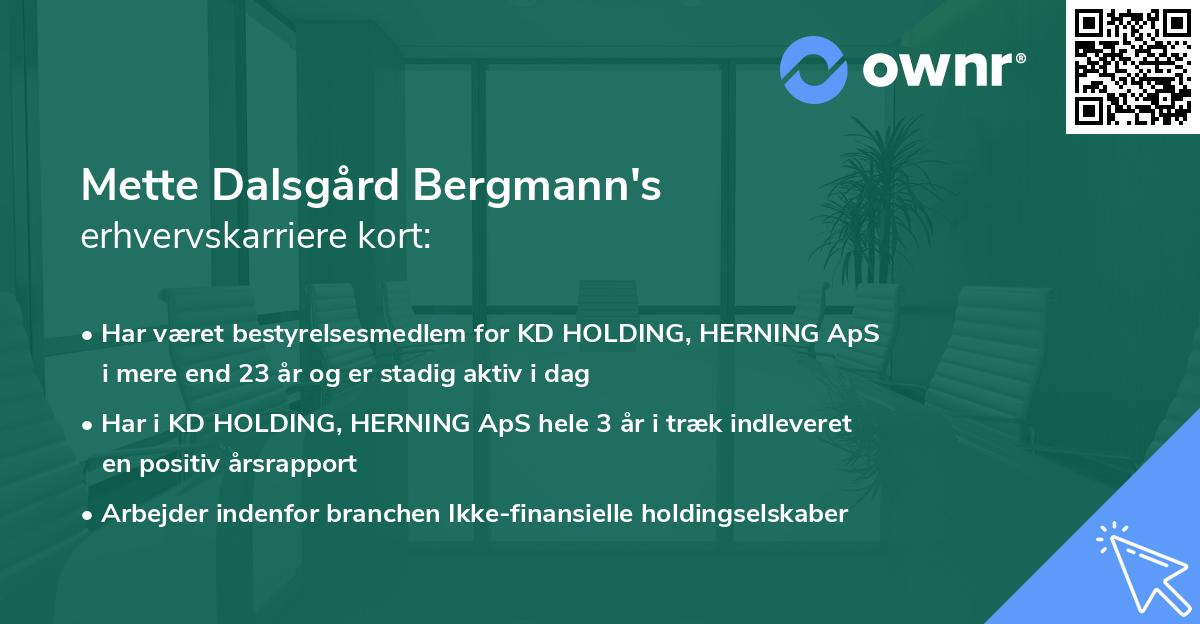 ownr®

Mette Dalsgård Bergmann's erhvervskarriere kort:

• Har været bestyrelsesmedlem for KD HOLDING, HERNING ApS i mere end 23 år og er stadig aktiv i dag

• Har i KD HOLDING, HERNING ApS hele 3 år i træk indleveret en positiv årsrapport

• Arbejder indenfor branchen Ikke-finansielle holdingselskaber